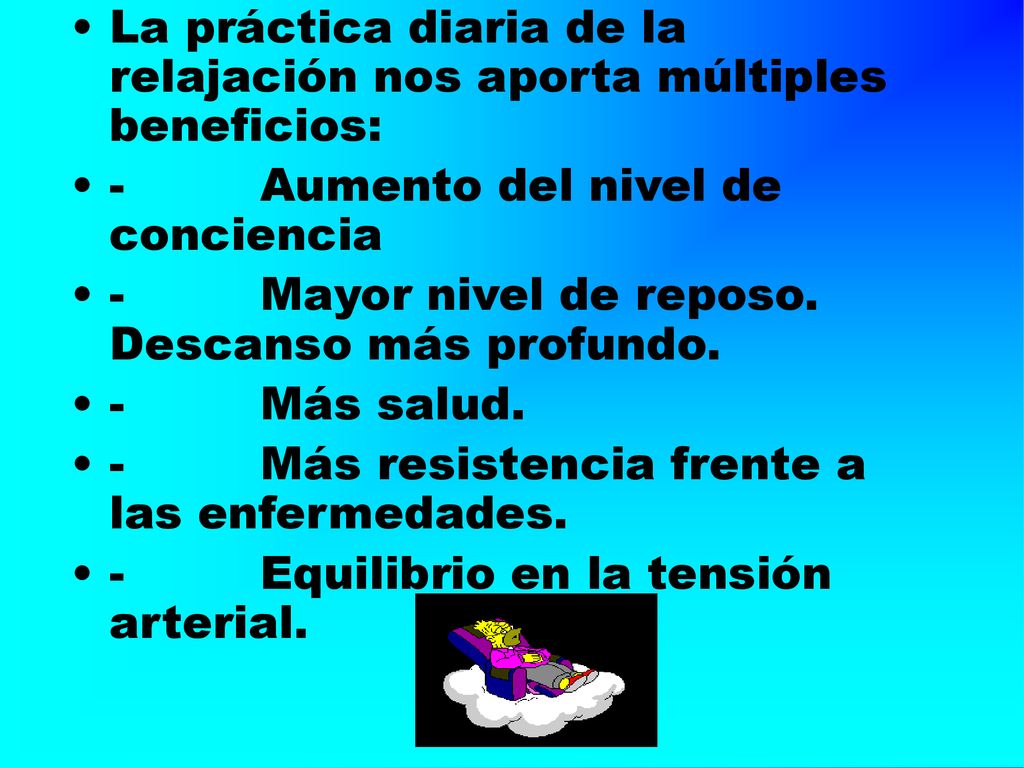 • La práctica diaria de la relajación nos aporta múltiples beneficios:
• - Aumento del nivel de conciencia
• - Mayor nivel de reposo. Descanso más profundo.
• - Más salud.
• - Más resistencia frente a las enfermedades.
• - Equilibrio en la tensión arterial.